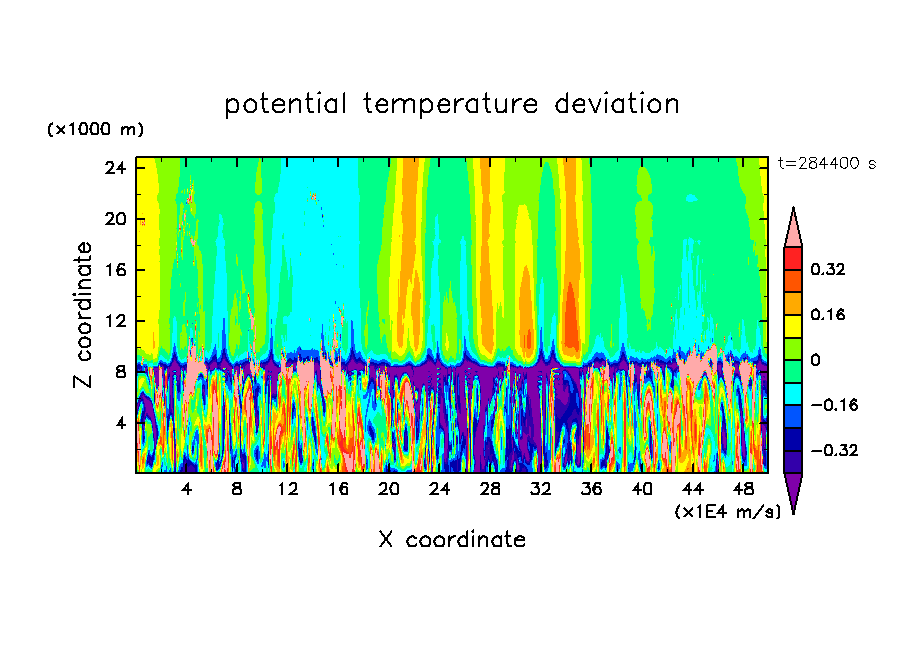 potential temperature deviation

(×1000 m)

t=284400 s

24
20
16
12
8
4

Z coordinate

4 8 12 16 20 24 28 32 36 40 44 48

(×1E4 m/s)

X coordinate

0.32
0.16
0
−0.16
−0.32